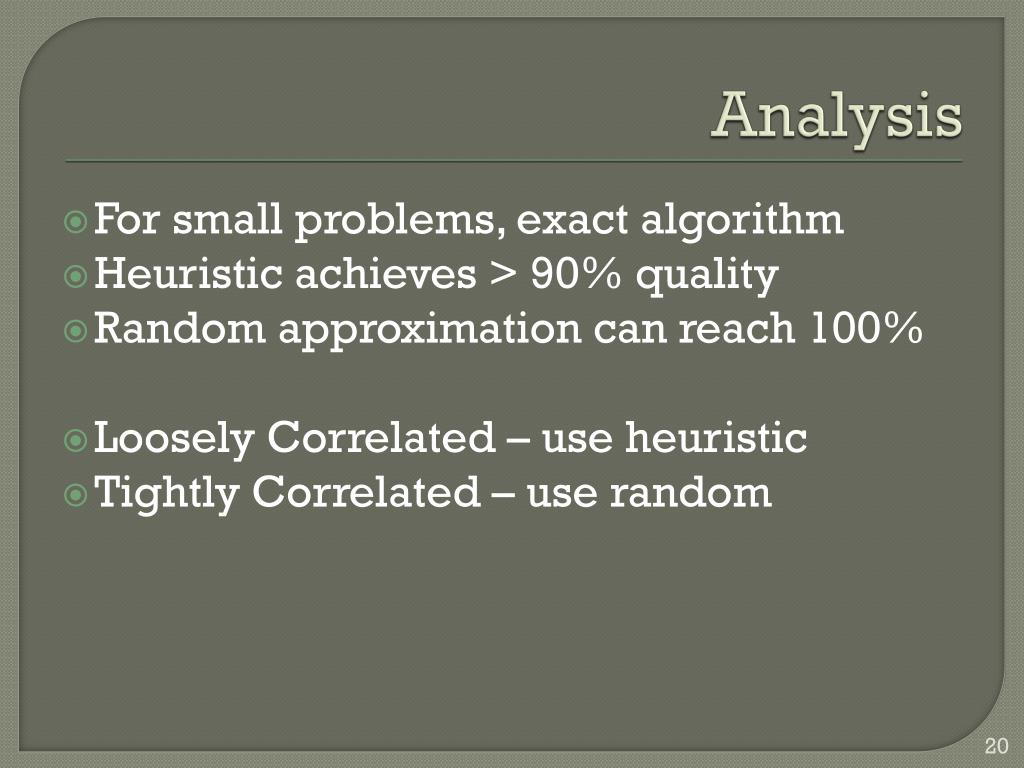 Analysis

For small problems, exact algorithm
Heuristic achieves > 90% quality
Random approximation can reach 100%

Loosely Correlated – use heuristic
Tightly Correlated – use random

20